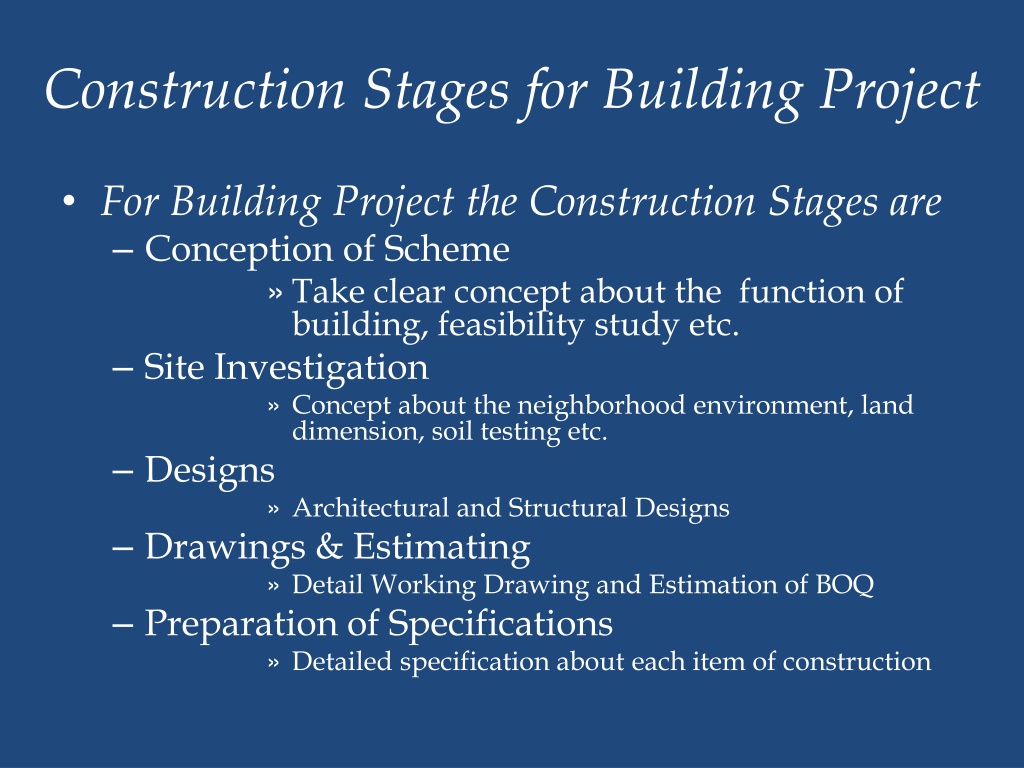 Construction Stages for Building Project

• For Building Project the Construction Stages are
– Conception of Scheme
» Take clear concept about the function of building, feasibility study etc.
– Site Investigation
» Concept about the neighborhood environment, land dimension, soil testing etc.
– Designs
» Architectural and Structural Designs
– Drawings & Estimating
» Detail Working Drawing and Estimation of BOQ
– Preparation of Specifications
» Detailed specification about each item of construction